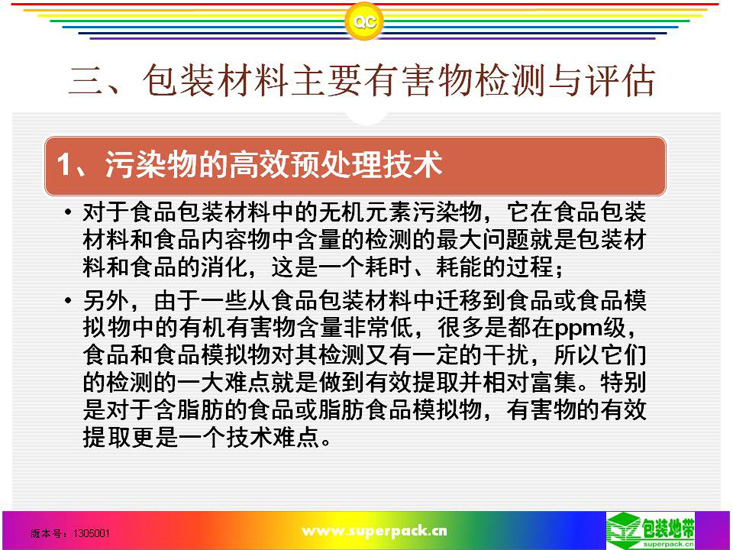 QC

三、包装材料主要有害物检测与评估

1、污染物的高效预处理技术

• 对于食品包装材料中的无机元素污染物，它在食品包装材料和食品内容物中含量的检测的最大问题就是包装材料和食品的消化，这是一个耗时、耗能的过程；

• 另外，由于一些从食品包装材料中迁移到食品或食品模拟物中的有机有害物含量非常低，很多是都在ppm级，食品和食品模拟物对其检测又有一定的干扰，所以它们的检测的一大难点就是做到有效提取并相对富集。特别是对于含脂肪的食品或脂肪食品模拟物，有害物的有效提取更是一个技术难点。

版本号：1305001

www.superpack.cn

包装地带
superpack.cn